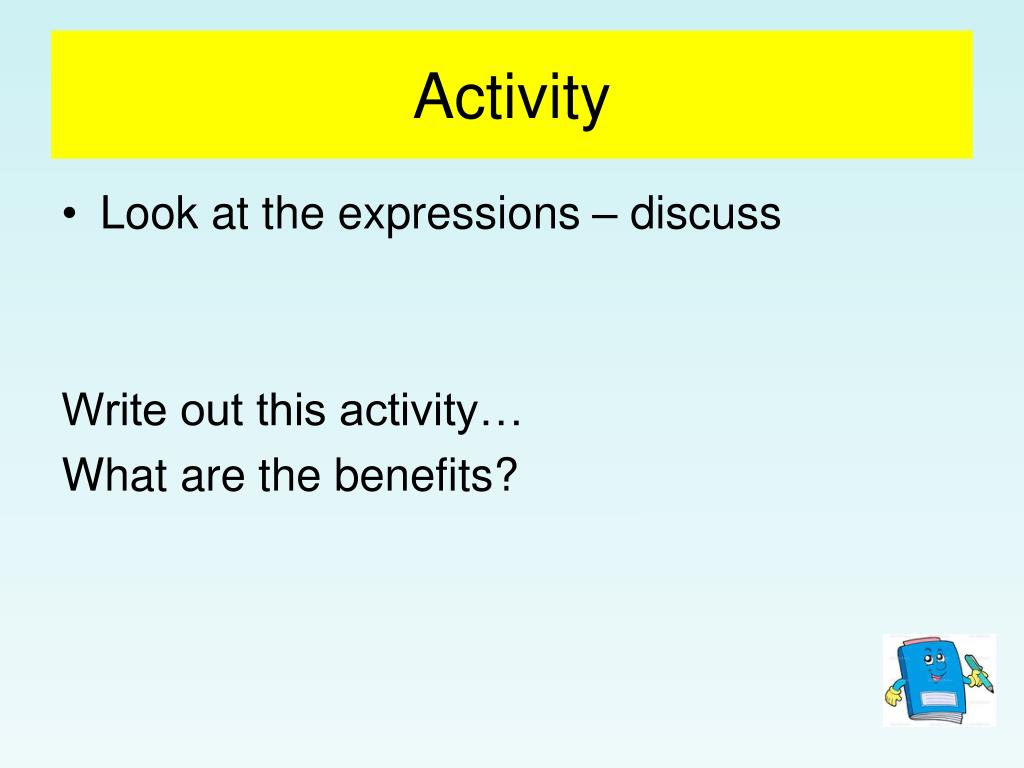 Activity

• Look at the expressions – discuss

Write out this activity…
What are the benefits?